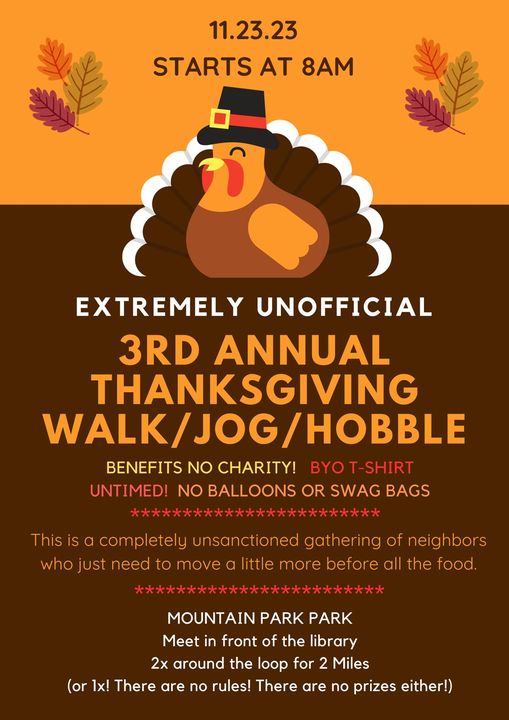 11.23.23
STARTS AT 8AM

EXTREMELY UNOFFICIAL
3RD ANNUAL THANKSGIVING WALK/JOG/HOBBLE

BENEFITS NO CHARITY! BYO T-SHIRT
UNTIMED! NO BALLOONS OR SWAG BAGS
*************************

This is a completely unsanctioned gathering of neighbors who just need to move a little more before all the food.
*************************

MOUNTAIN PARK PARK
Meet in front of the library
2x around the loop for 2 Miles
(or 1x! There are no rules! There are no prizes either!)